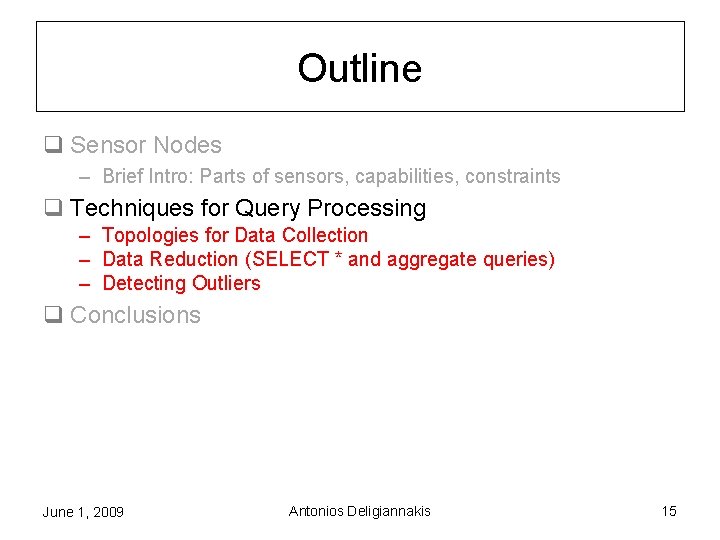 Outline

❑ Sensor Nodes
– Brief Intro: Parts of sensors, capabilities, constraints

❑ Techniques for Query Processing
– Topologies for Data Collection
– Data Reduction (SELECT * and aggregate queries)
– Detecting Outliers

❑ Conclusions

June 1, 2009 Antonios Deligiannakis 15